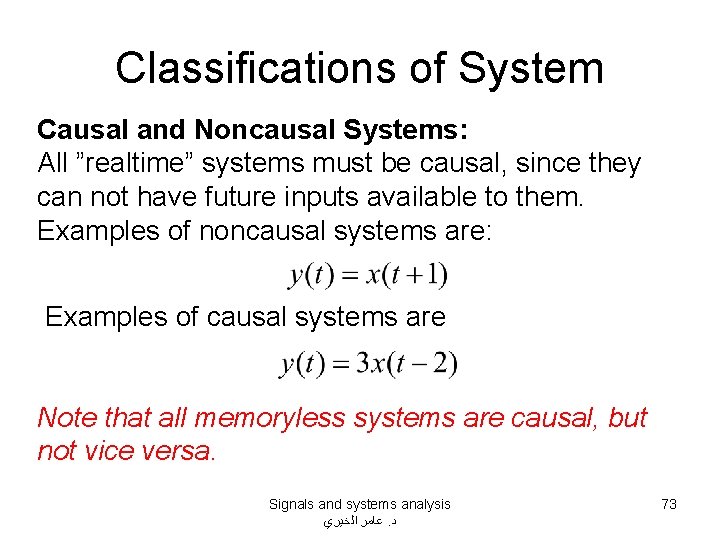 Classifications of System

Causal and Noncausal Systems:
All ”realtime” systems must be causal, since they can not have future inputs available to them.
Examples of noncausal systems are:

$y(t) = x(t+1)$

Examples of causal systems are

$y(t) = 3x(t-2)$

Note that all memoryless systems are causal, but not vice versa.

Signals and systems analysis
د. عامر الخيري

73